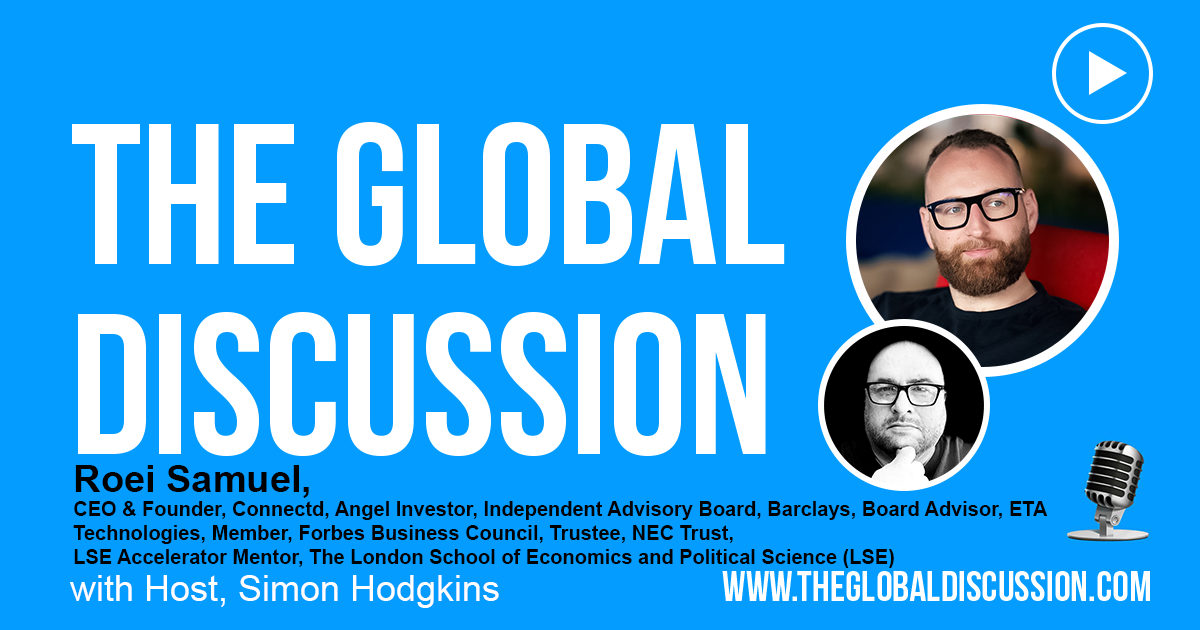 THE GLOBAL DISCUSSION

Roei Samuel,

CEO & Founder, Connectd, Angel Investor, Independent Advisory Board, Barclays, Board Advisor, ETA Technologies, Member, Forbes Business Council, Trustee, NEC Trust, LSE Accelerator Mentor, The London School of Economics and Political Science (LSE)

with Host, Simon Hodgkins

WWW.THEGLOBALDISCUSSION.COM